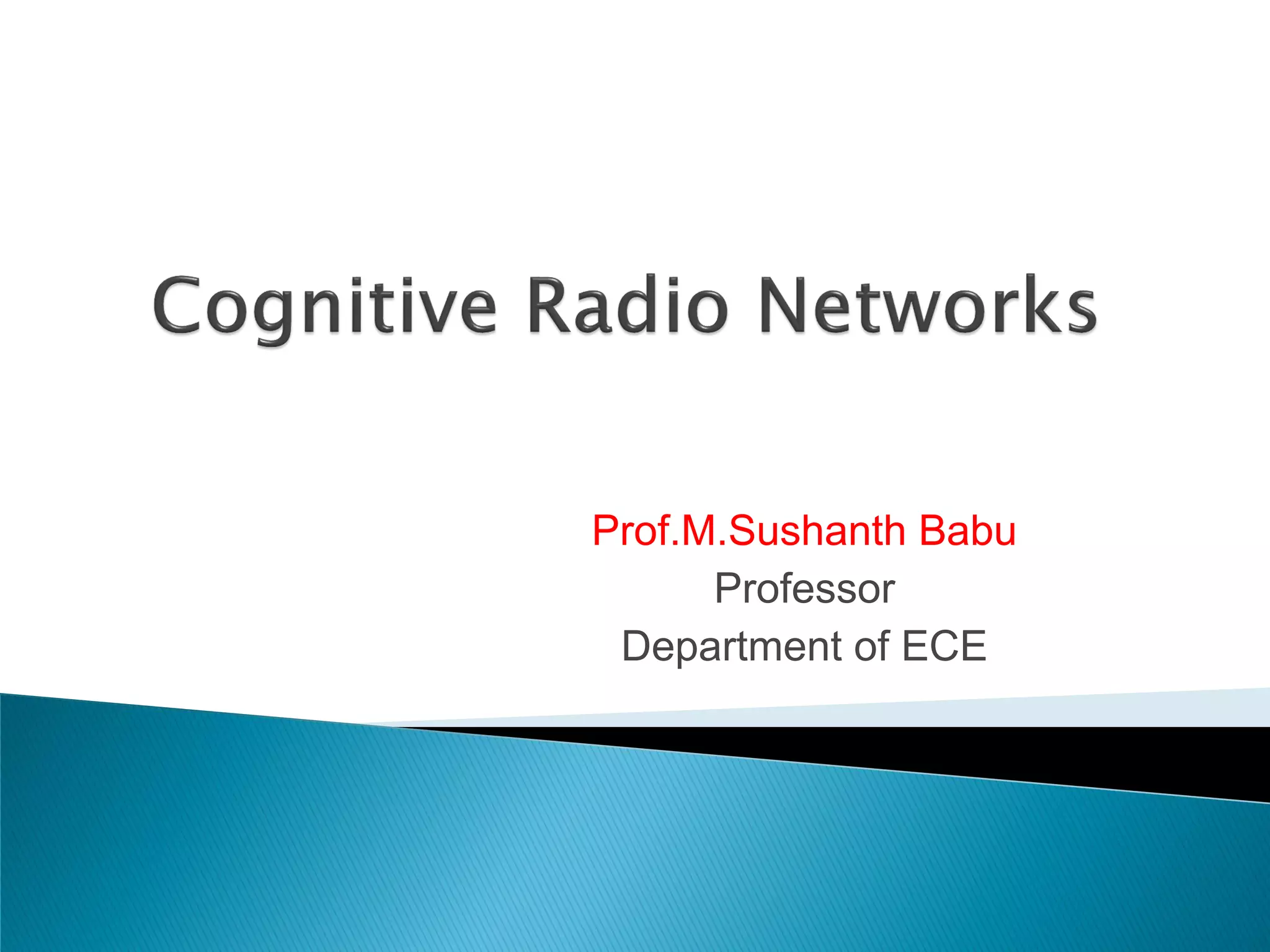 Cognitive Radio Networks

Prof.M.Sushanth Babu
Professor
Department of ECE